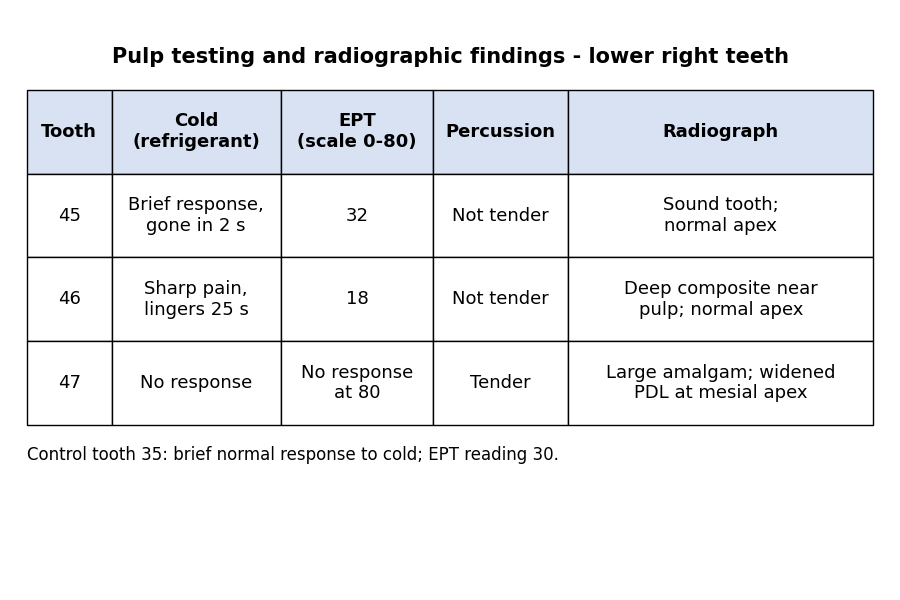 Pulp testing and radiographic findings - lower right teeth

| Tooth | Cold (refrigerant) | EPT (scale 0-80) | Percussion | Radiograph |
|---|---|---|---|---|
| 45 | Brief response, gone in 2 s | 32 | Not tender | Sound tooth; normal apex |
| 46 | Sharp pain, lingers 25 s | 18 | Not tender | Deep composite near pulp; normal apex |
| 47 | No response | No response at 80 | Tender | Large amalgam; widened PDL at mesial apex |

Control tooth 35: brief normal response to cold; EPT reading 30.